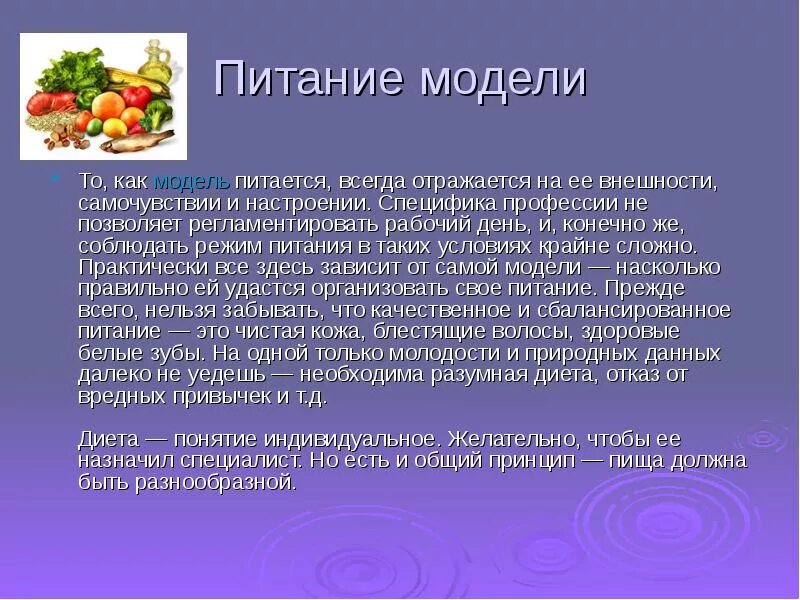 Питание модели

То, как модель питается, всегда отражается на ее внешности, самочувствии и настроении. Специфика профессии не позволяет регламентировать рабочий день, и, конечно же, соблюдать режим питания в таких условиях крайне сложно. Практически все здесь зависит от самой модели — насколько правильно ей удастся организовать свое питание. Прежде всего, нельзя забывать, что качественное и сбалансированное питание — это чистая кожа, блестящие волосы, здоровые белые зубы. На одной только молодости и природных данных далеко не уедешь — необходима разумная диета, отказ от вредных привычек и т.д.

Диета — понятие индивидуальное. Желательно, чтобы ее назначил специалист. Но есть и общий принцип — пища должна быть разнообразной.